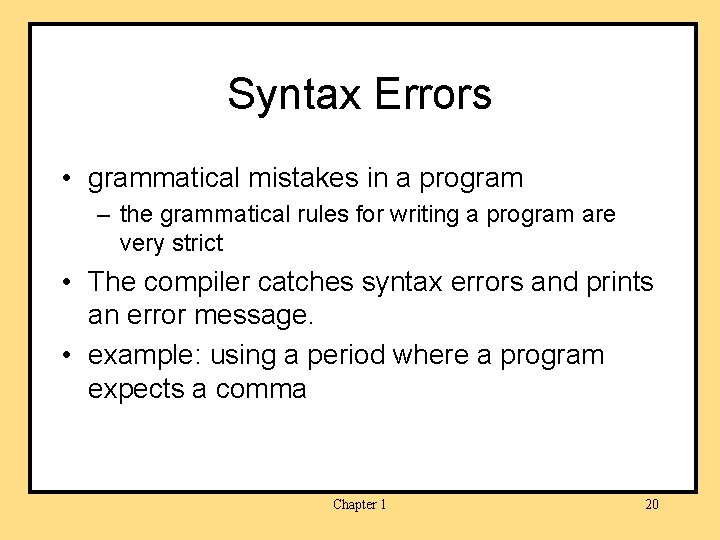 Syntax Errors

• grammatical mistakes in a program
  – the grammatical rules for writing a program are very strict
• The compiler catches syntax errors and prints an error message.
• example: using a period where a program expects a comma

Chapter 1

20